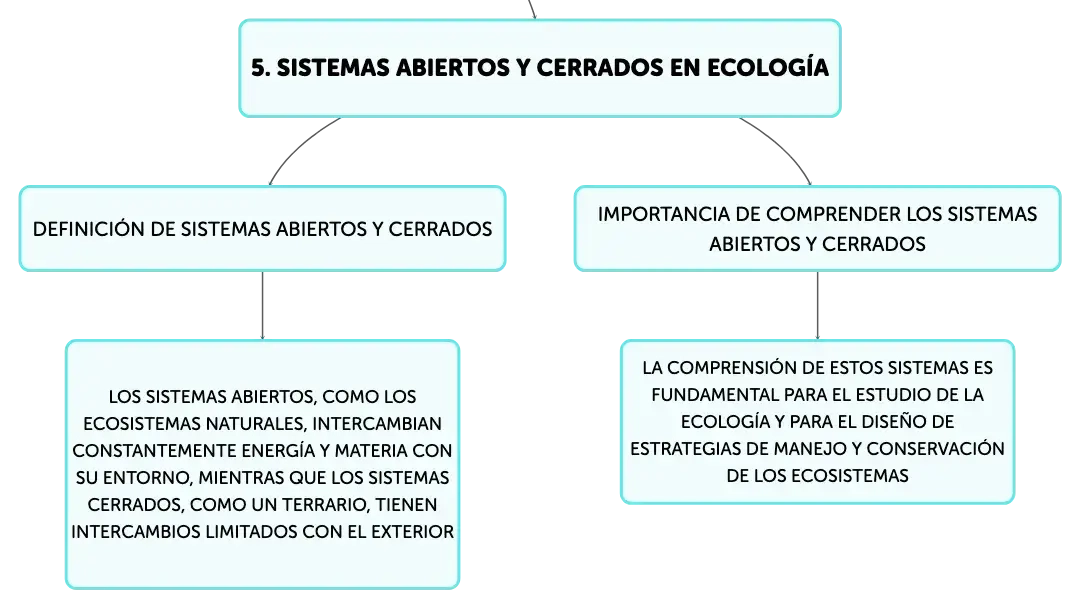 5. SISTEMAS ABIERTOS Y CERRADOS EN ECOLOGÍA

DEFINICIÓN DE SISTEMAS ABIERTOS Y CERRADOS

LOS SISTEMAS ABIERTOS, COMO LOS ECOSISTEMAS NATURALES, INTERCAMBIAN CONSTANTEMENTE ENERGÍA Y MATERIA CON SU ENTORNO, MIENTRAS QUE LOS SISTEMAS CERRADOS, COMO UN TERRARIO, TIENEN INTERCAMBIOS LIMITADOS CON EL EXTERIOR

IMPORTANCIA DE COMPRENDER LOS SISTEMAS ABIERTOS Y CERRADOS

LA COMPRENSIÓN DE ESTOS SISTEMAS ES FUNDAMENTAL PARA EL ESTUDIO DE LA ECOLOGÍA Y PARA EL DISEÑO DE ESTRATEGIAS DE MANEJO Y CONSERVACIÓN DE LOS ECOSISTEMAS